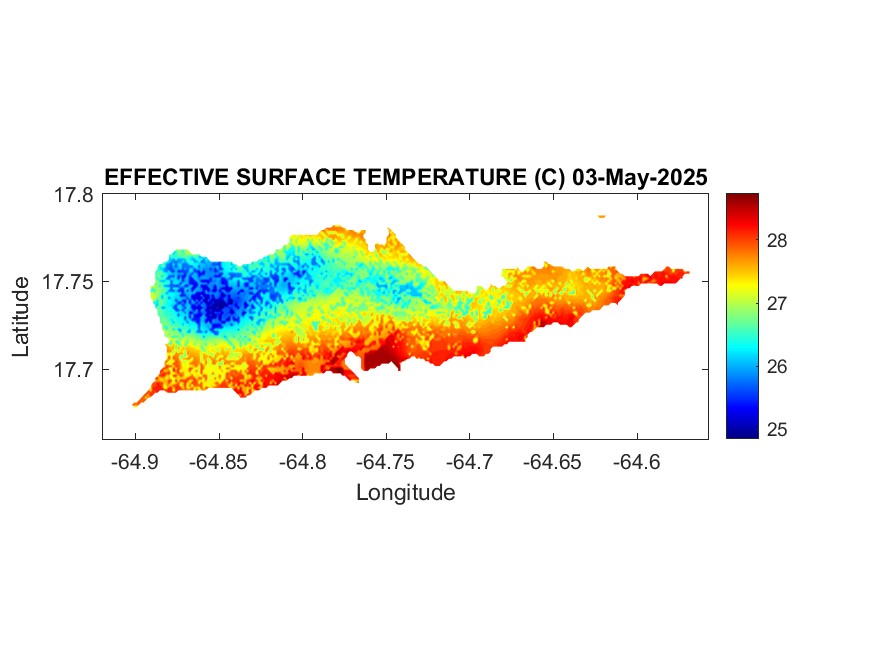 EFFECTIVE SURFACE TEMPERATURE (C) 03-May-2025

17.8
17.75
17.7
Latitude

-64.9 -64.85 -64.8 -64.75 -64.7 -64.65 -64.6
Longitude

28
27
26
25